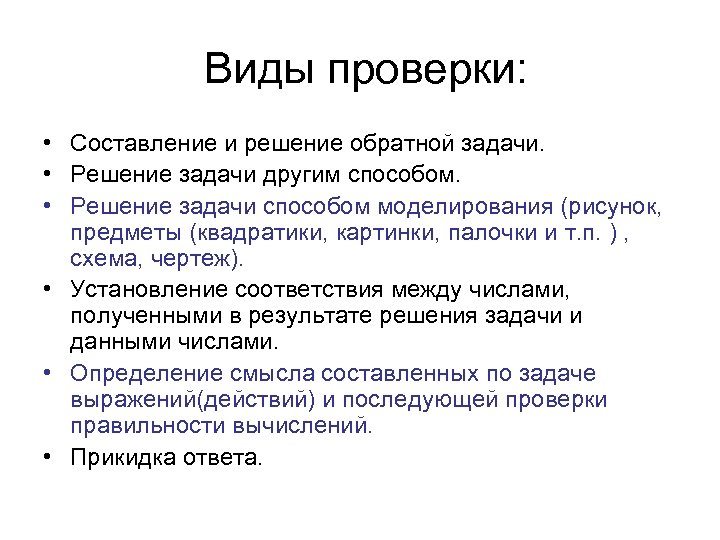 Виды проверки:

• Составление и решение обратной задачи.
• Решение задачи другим способом.
• Решение задачи способом моделирования (рисунок, предметы (квадратики, картинки, палочки и т.п. ) , схема, чертеж).
• Установление соответствия между числами, полученными в результате решения задачи и данными числами.
• Определение смысла составленных по задаче выражений(действий) и последующей проверки правильности вычислений.
• Прикидка ответа.